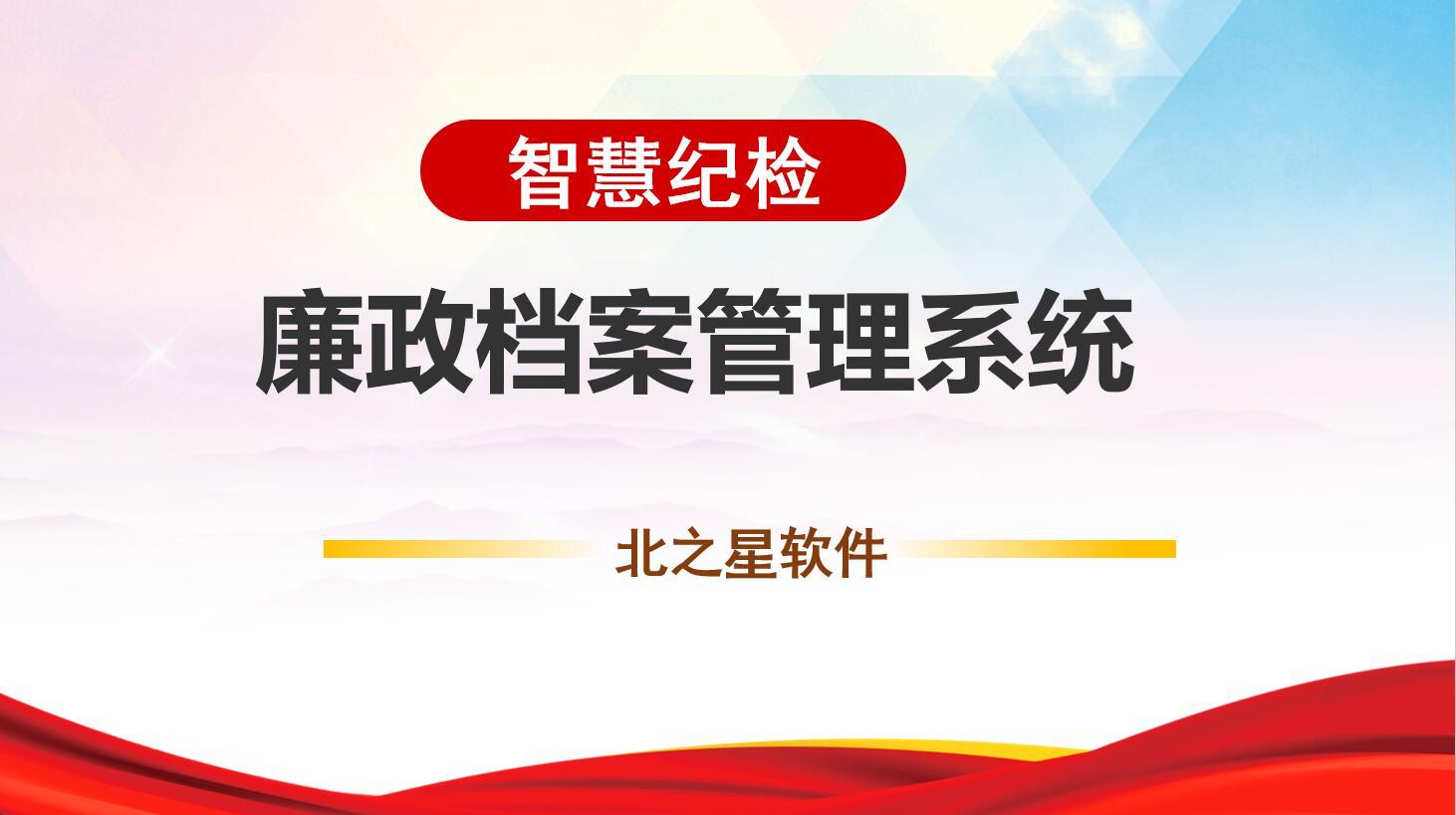 智慧纪检

廉政档案管理系统

北之星软件